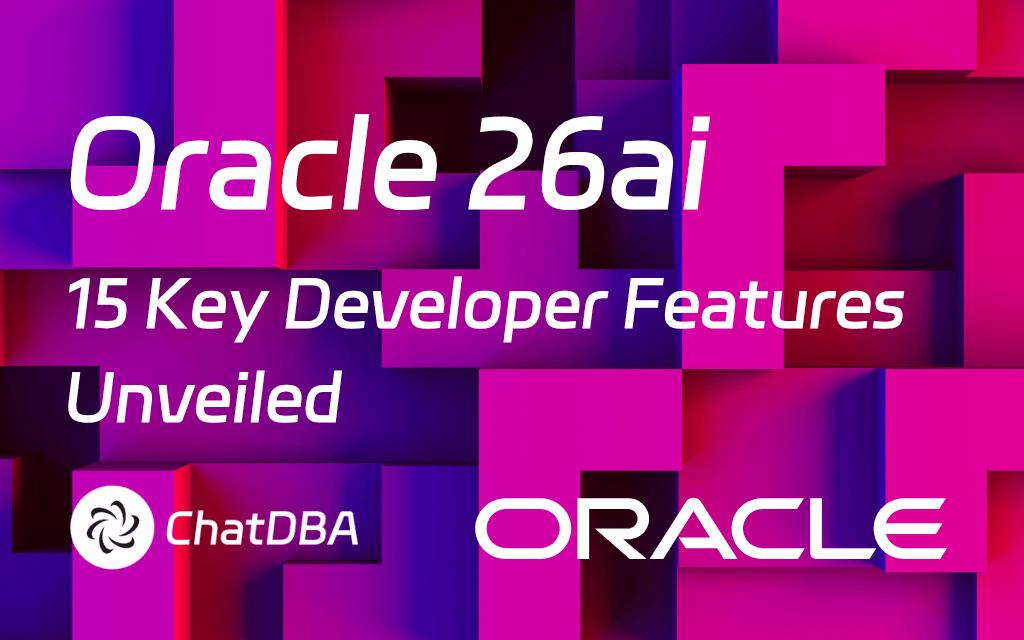 Oracle 26ai
15 Key Developer Features Unveiled

ChatDBA

ORACLE